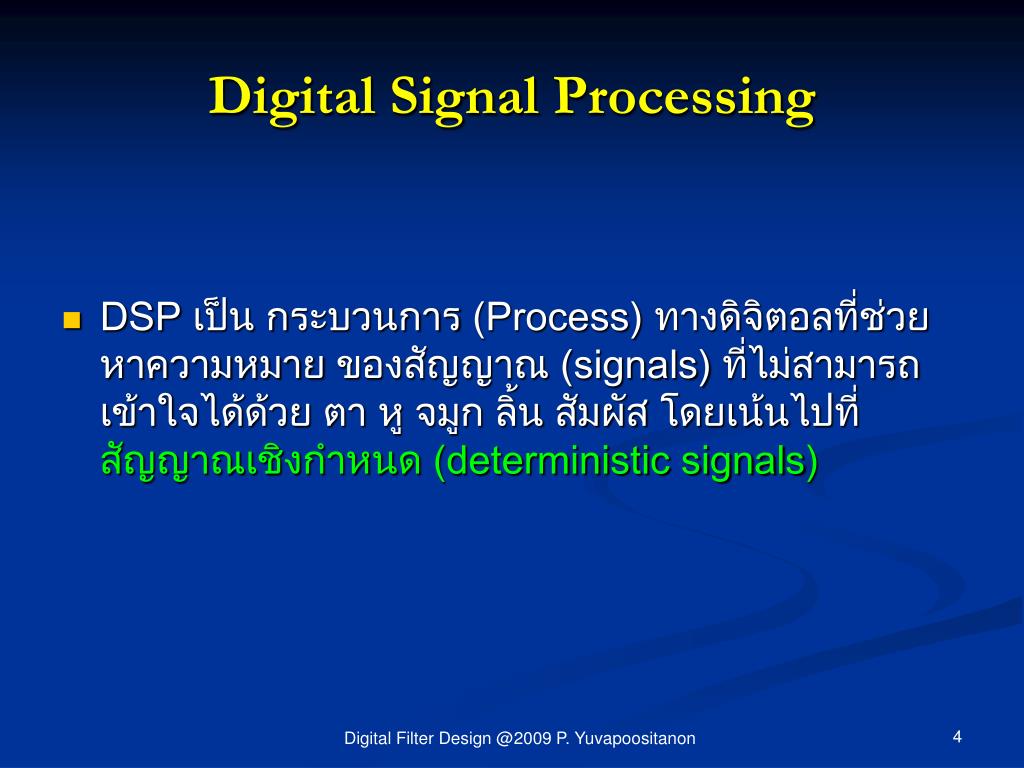 Digital Signal Processing

DSP เป็น กระบวนการ (Process) ทางดิจิตอลที่ช่วยหาความหมาย ของสัญญาณ (signals) ที่ไม่สามารถเข้าใจได้ด้วย ตา หู จมูก ลิ้น สัมผัส โดยเน้นไปที่ สัญญาณเชิงกำหนด (deterministic signals)

Digital Filter Design @2009 P. Yuvapoositanon

4